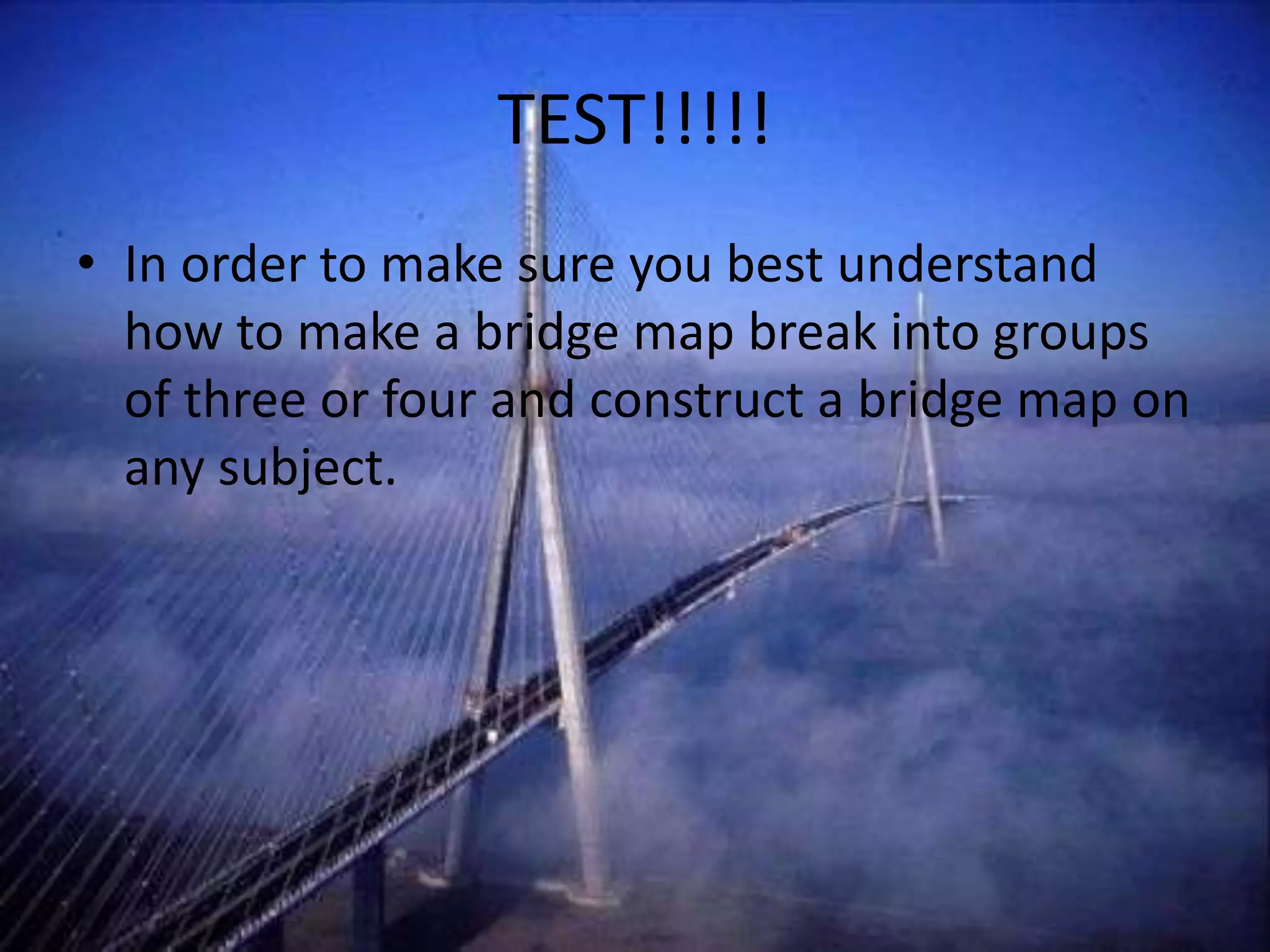 TEST!!!!!

• In order to make sure you best understand how to make a bridge map break into groups of three or four and construct a bridge map on any subject.